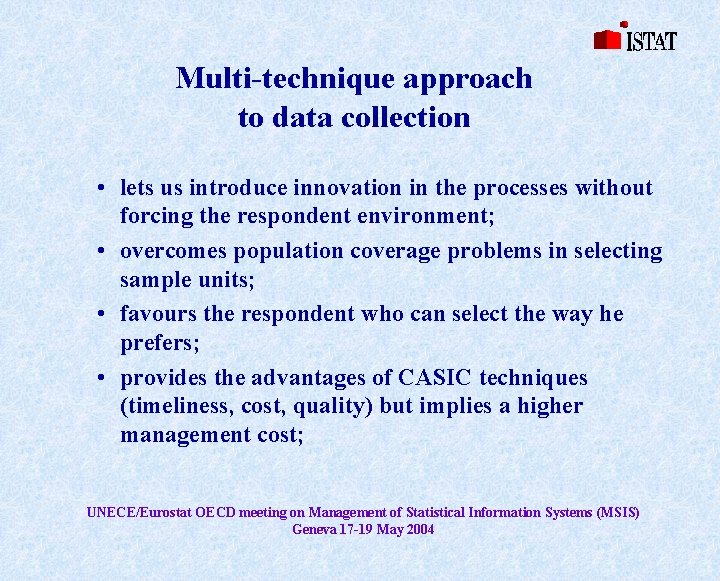 ISTAT

Multi-technique approach to data collection

• lets us introduce innovation in the processes without forcing the respondent environment;
• overcomes population coverage problems in selecting sample units;
• favours the respondent who can select the way he prefers;
• provides the advantages of CASIC techniques (timeliness, cost, quality) but implies a higher management cost;

UNECE/Eurostat OECD meeting on Management of Statistical Information Systems (MSIS)
Geneva 17-19 May 2004